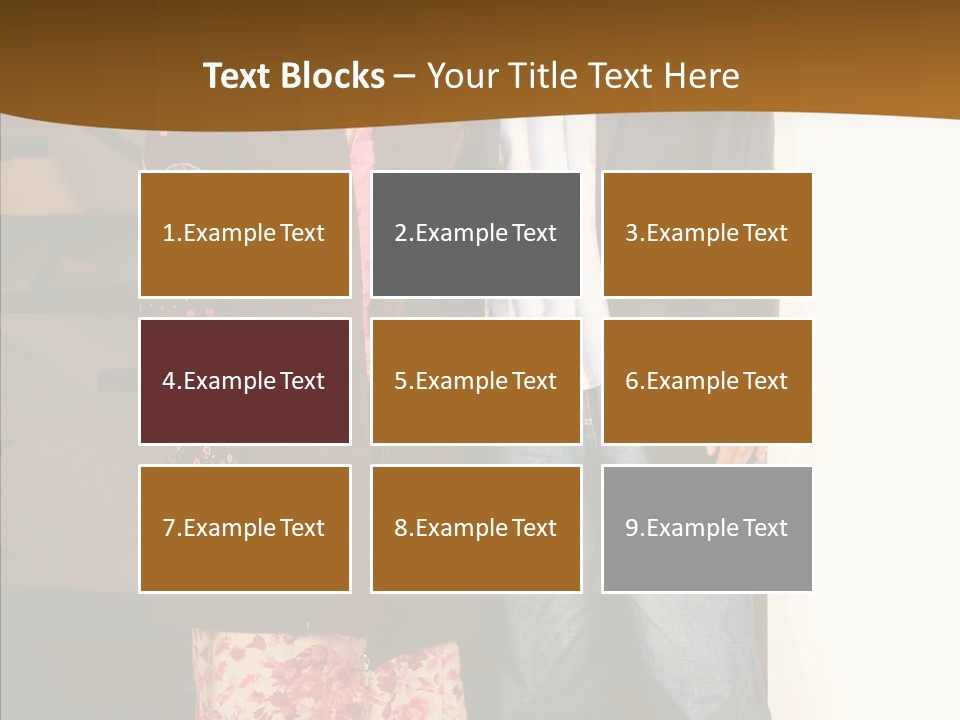 Text Blocks – Your Title Text Here

1.Example Text

2.Example Text

3.Example Text

4.Example Text

5.Example Text

6.Example Text

7.Example Text

8.Example Text

9.Example Text